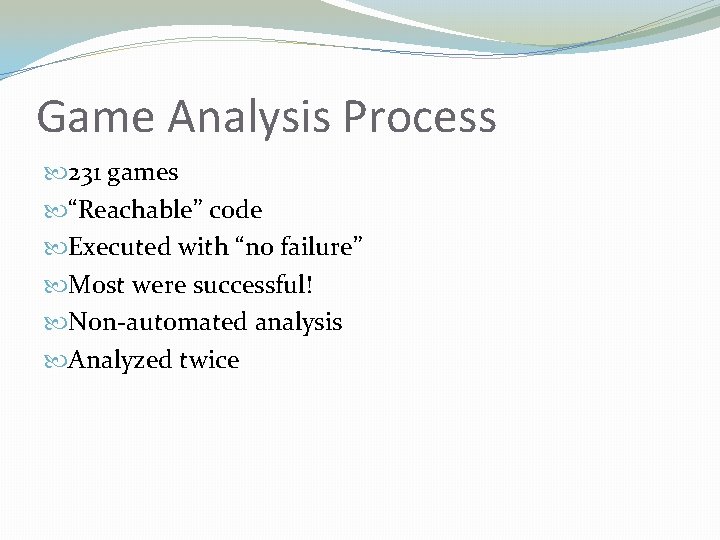 Game Analysis Process

231 games

“Reachable” code

Executed with “no failure”

Most were successful!

Non-automated analysis

Analyzed twice